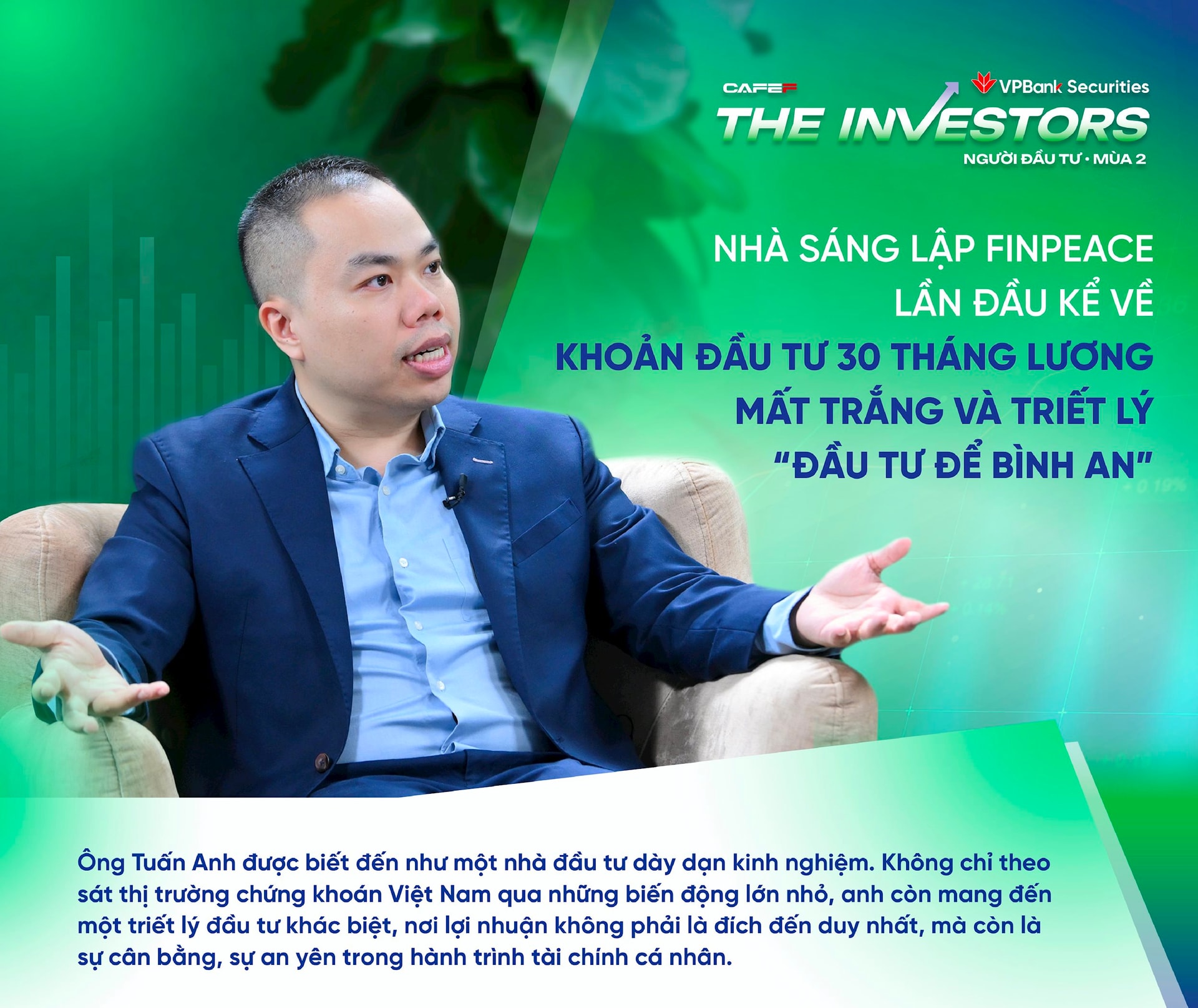 CAFEF
VPBank Securities
THE INVESTORS
NGƯỜI ĐẦU TƯ • MÙA 2

NHÀ SÁNG LẬP FINPEACE LẦN ĐẦU KỂ VỀ KHOẢN ĐẦU TƯ 30 THÁNG LƯƠNG MẤT TRẮNG VÀ TRIẾT LÝ "ĐẦU TƯ ĐỂ BÌNH AN"

Ông Tuấn Anh được biết đến như một nhà đầu tư dày dạn kinh nghiệm. Không chỉ theo sát thị trường chứng khoán Việt Nam qua những biến động lớn nhỏ, anh còn mang đến một triết lý đầu tư khác biệt, nơi lợi nhuận không phải là đích đến duy nhất, mà còn là sự cân bằng, sự an yên trong hành trình tài chính cá nhân.